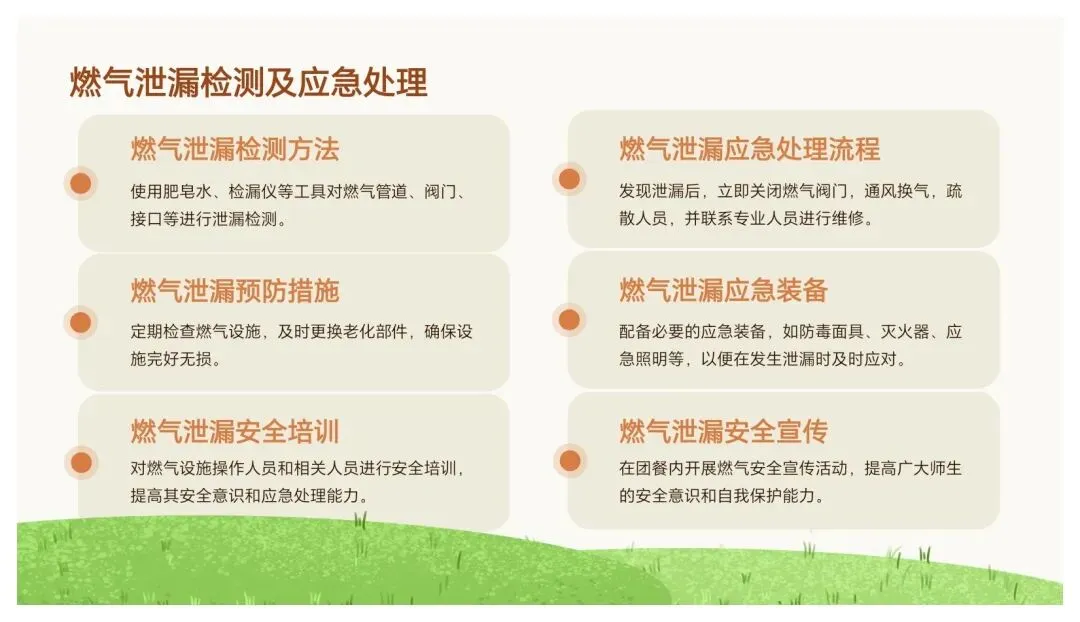 燃气泄漏检测及应急处理

燃气泄漏检测方法

使用肥皂水、检漏仪等工具对燃气管道、阀门、接口等进行泄漏检测。

燃气泄漏预防措施

定期检查燃气设施，及时更换老化部件，确保设施完好无损。

燃气泄漏安全培训

对燃气设施操作人员和相关人员进行安全培训，提高其安全意识和应急处理能力。

燃气泄漏应急处理流程

发现泄漏后，立即关闭燃气阀门，通风换气，疏散人员，并联系专业人员进行维修。

燃气泄漏应急装备

配备必要的应急装备，如防毒面具、灭火器、应急照明等，以便在发生泄漏时及时应对。

燃气泄漏安全宣传

在团餐内开展燃气安全宣传活动，提高广大师生的安全意识和自我保护能力。